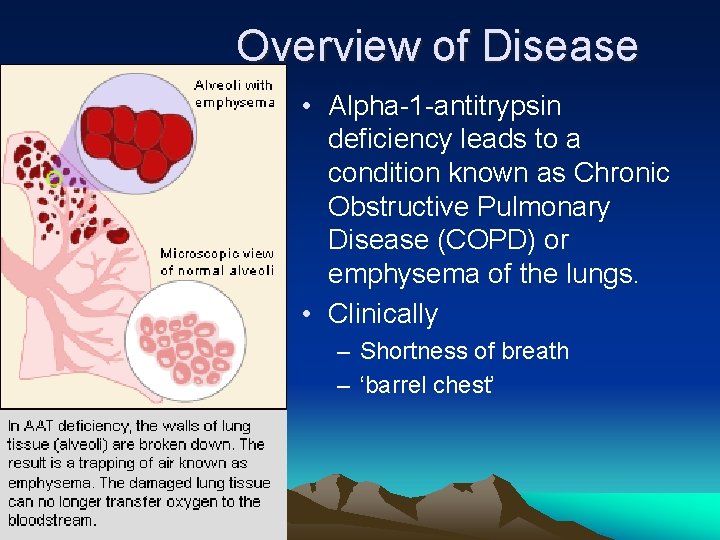 Overview of Disease

Alveoli with emphysema

Microscopic view of normal alveoli

In AAT deficiency, the walls of lung tissue (alveoli) are broken down. The result is a trapping of air known as emphysema. The damaged lung tissue can no longer transfer oxygen to the bloodstream.

• Alpha-1-antitrypsin deficiency leads to a condition known as Chronic Obstructive Pulmonary Disease (COPD) or emphysema of the lungs.
• Clinically
– Shortness of breath
– 'barrel chest'